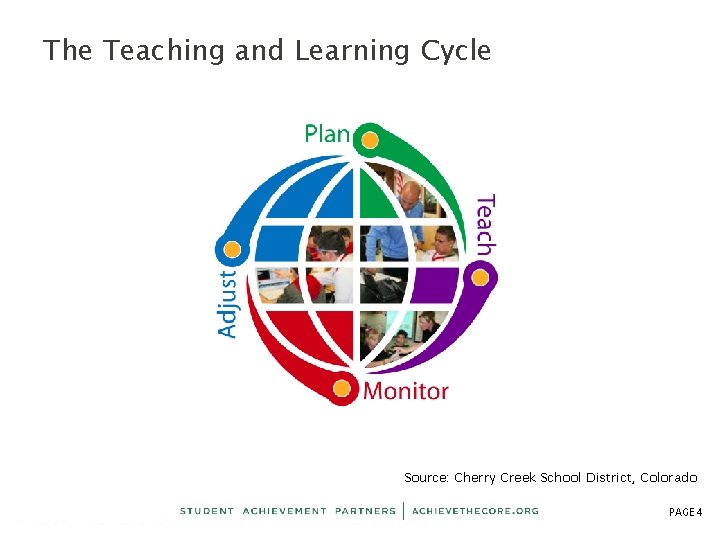 The Teaching and Learning Cycle

Plan

Teach

Monitor

Adjust

Source: Cherry Creek School District, Colorado

STUDENT ACHIEVEMENT PARTNERS | ACHIEVETHECORE.ORG

PAGE 4